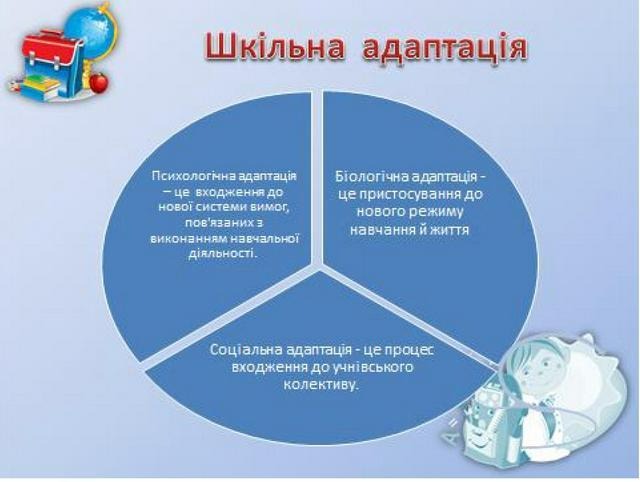 Шкільна адаптація

Психологічна адаптація – це входження до нової системи вимог, пов'язаних з виконанням навчальної діяльності.

Біологічна адаптація - це пристосування до нового режиму навчання й життя

Соціальна адаптація - це процес входження до учнівського колективу.